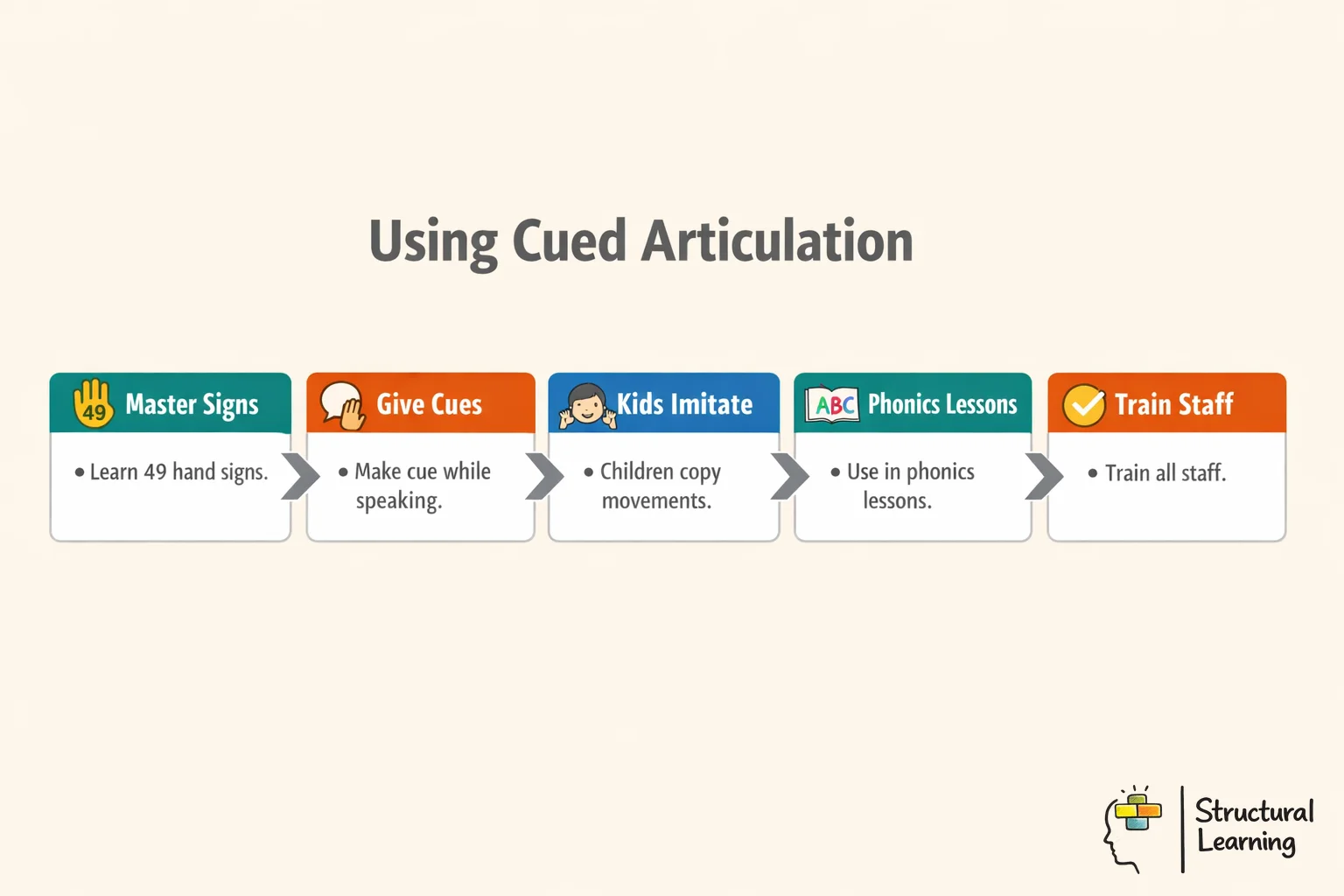 Using Cued Articulation

49 Master Signs
• Learn 49 hand signs.

Give Cues
• Make cue while speaking.

Kids Imitate
• Children copy movements.

ABC Phonics Lessons
• Use in phonics lessons.

Train Staff
• Train all staff.

Structural Learning